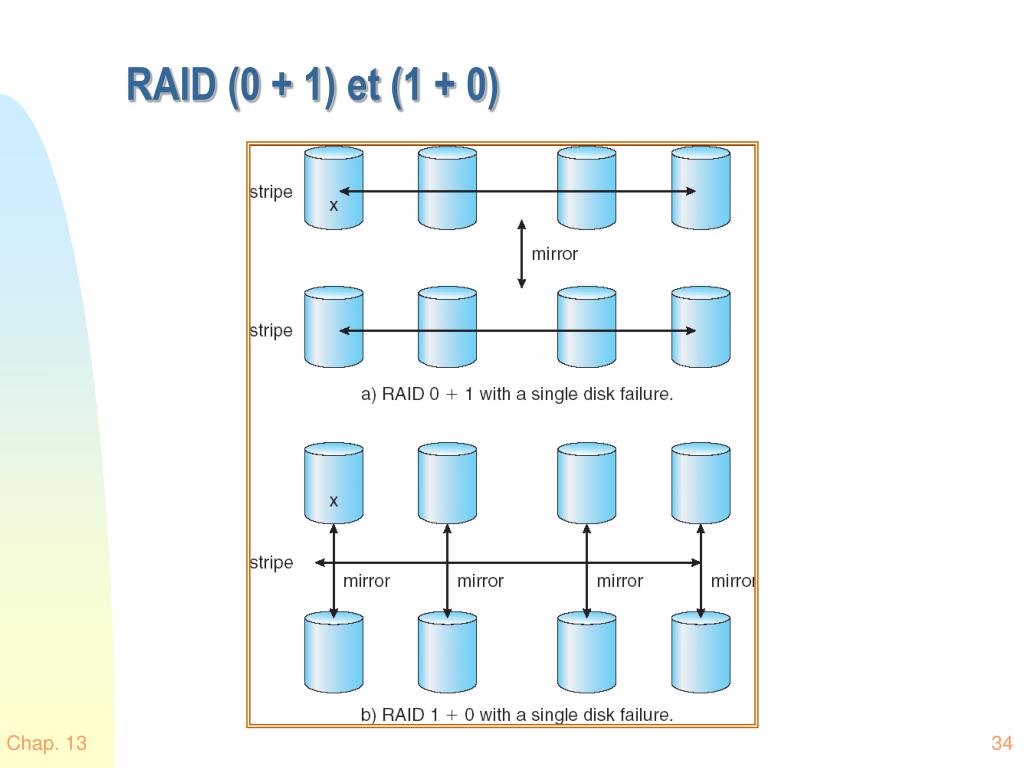 RAID (0 + 1) et (1 + 0)

stripe
x
mirror
stripe

a) RAID 0 + 1 with a single disk failure.

x
stripe
mirror mirror mirror mirror

b) RAID 1 + 0 with a single disk failure.

Chap. 13

34